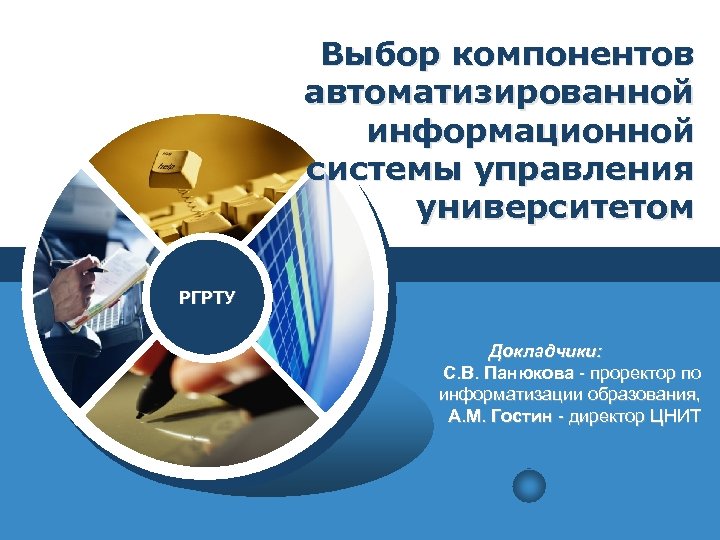 Выбор компонентов автоматизированной информационной системы управления университетом

help

РГРТУ

Докладчики:
С.В. Панюкова - проректор по информатизации образования,
А.М. Гостин - директор ЦНИТ